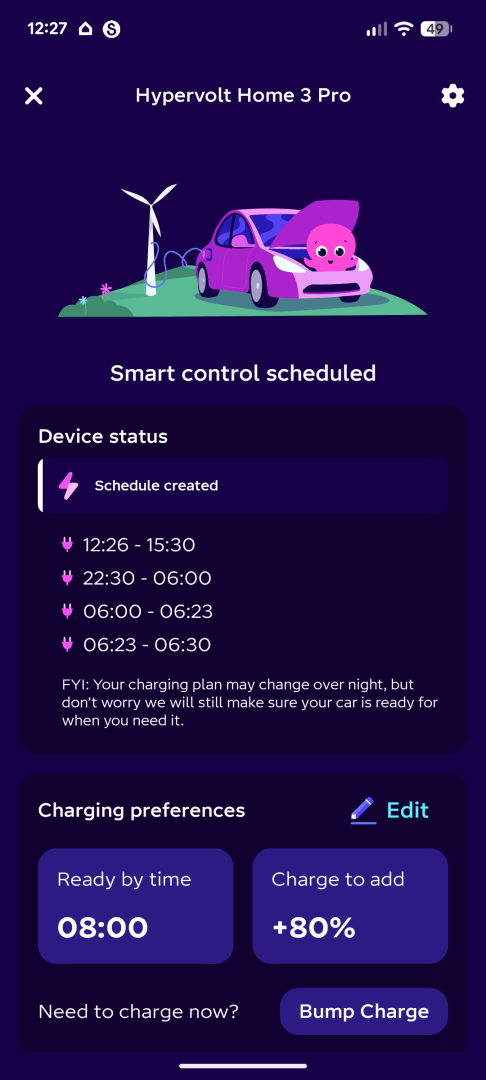 12:27 49

Hypervolt Home 3 Pro

Smart control scheduled

Device status

Schedule created

12:26 - 15:30
22:30 - 06:00
06:00 - 06:23
06:23 - 06:30

FYI: Your charging plan may change over night, but don't worry we will still make sure your car is ready for when you need it.

Charging preferences

Edit

Ready by time
08:00

Charge to add
+80%

Need to charge now?

Bump Charge